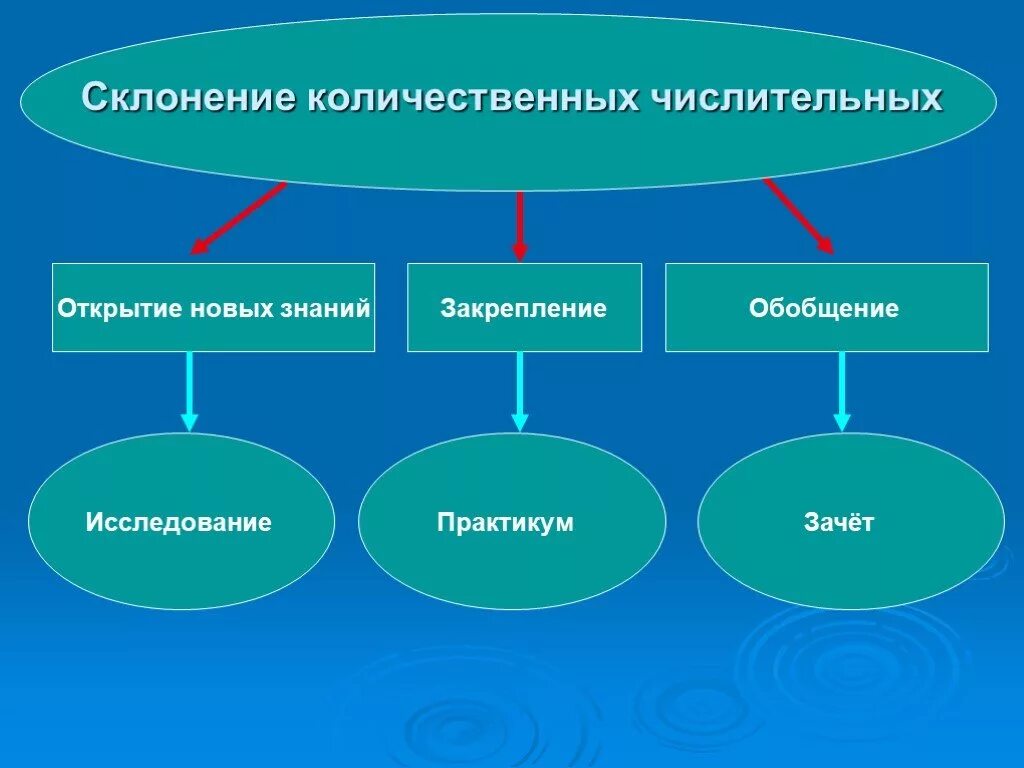 Склонение количественных числительных

Открытие новых знаний

Закрепление

Обобщение

Исследование

Практикум

Зачёт